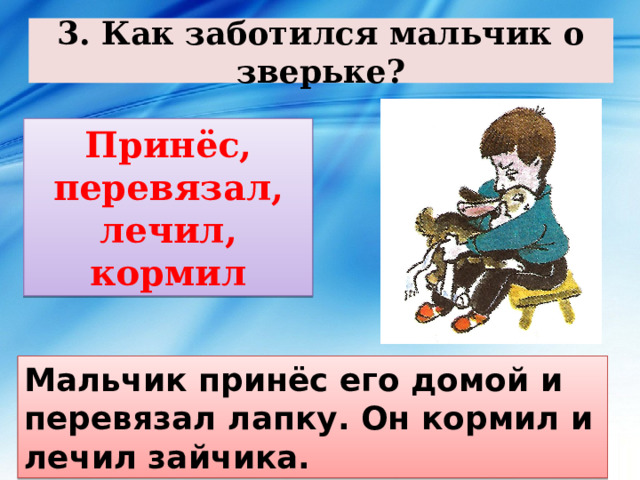 3. Как заботился мальчик о зверьке?

Принёс, перевязал, лечил, кормил

Мальчик принёс его домой и перевязал лапку. Он кормил и лечил зайчика.